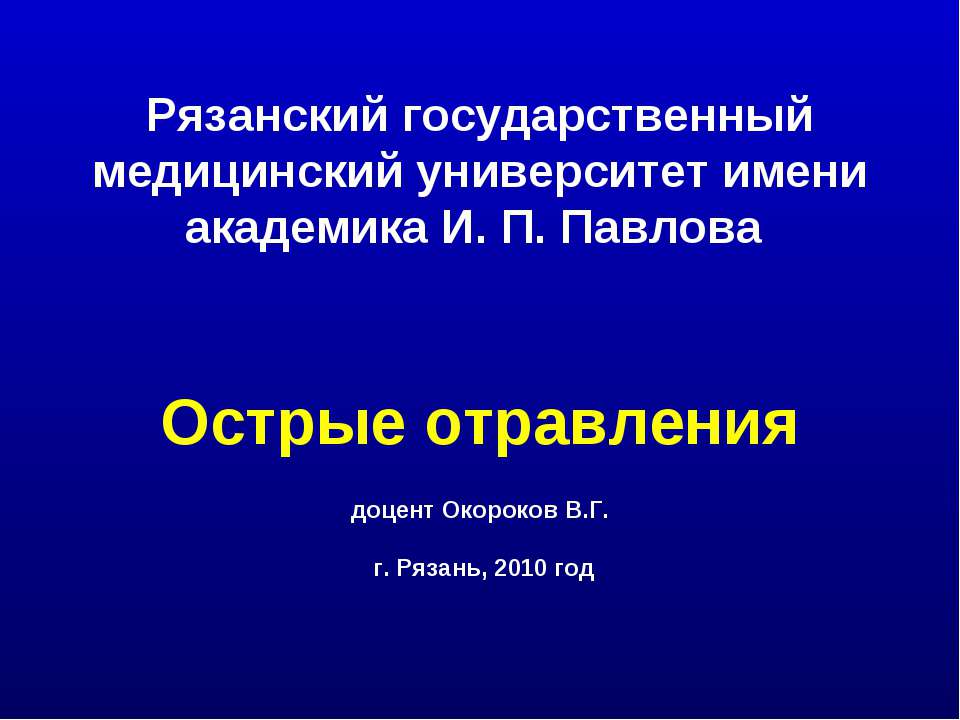 Рязанский государственный медицинский университет имени академика И. П. Павлова

Острые отравления

доцент Окороков В.Г.

г. Рязань, 2010 год